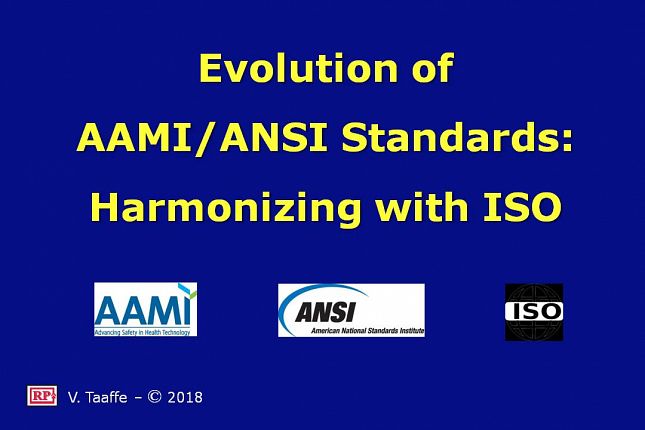 Evolution of
AAMI/ANSI Standards:
Harmonizing with ISO

AAMI
Advancing Safety in Health Technology

ANSI
American National Standards Institute

ISO

RP

V. Taaffe – © 2018